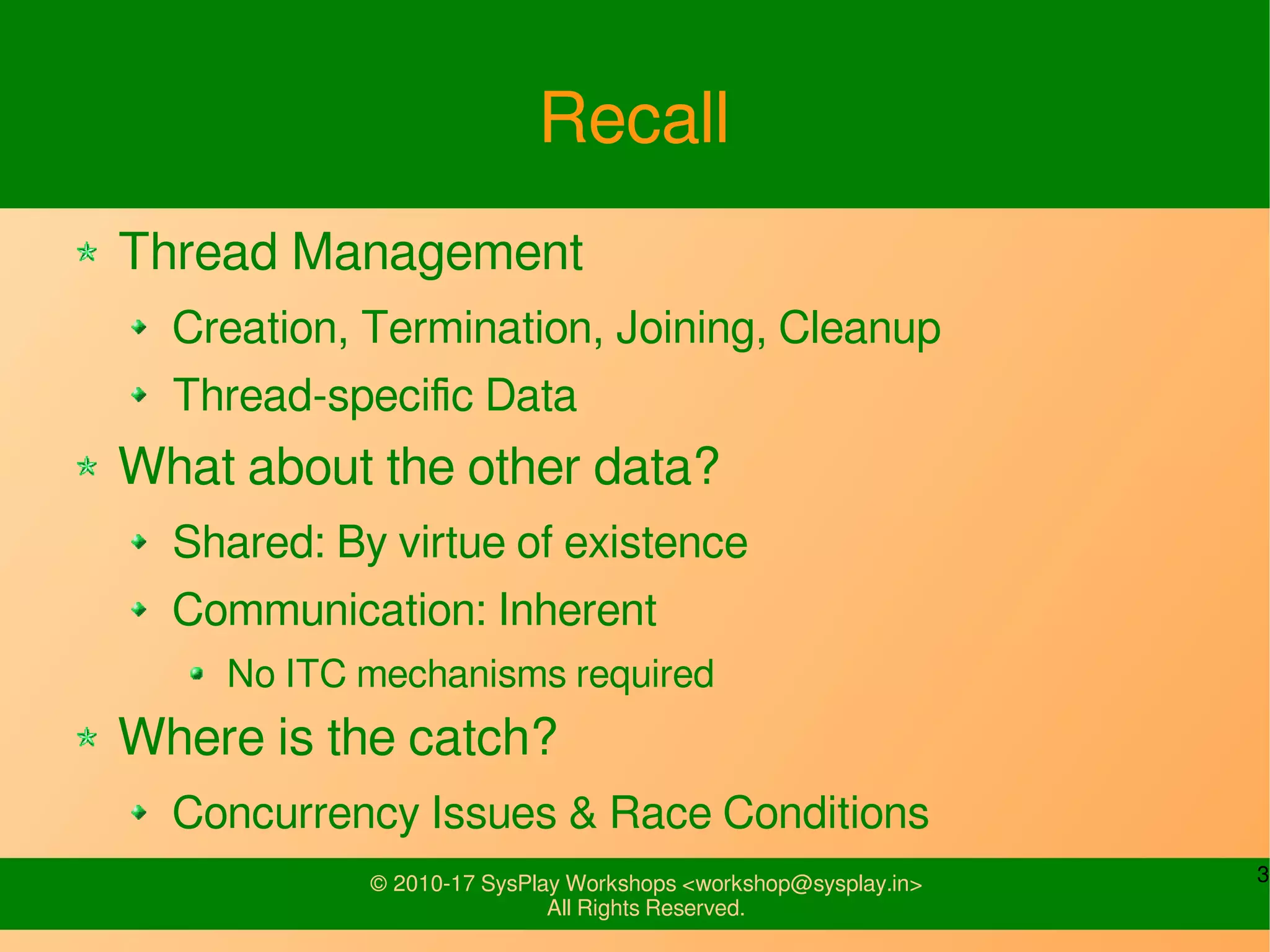 Recall

Thread Management

Creation, Termination, Joining, Cleanup

Thread-specific Data

What about the other data?

Shared: By virtue of existence

Communication: Inherent

No ITC mechanisms required

Where is the catch?

Concurrency Issues & Race Conditions

© 2010-17 SysPlay Workshops <workshop@sysplay.in>
All Rights Reserved.

3